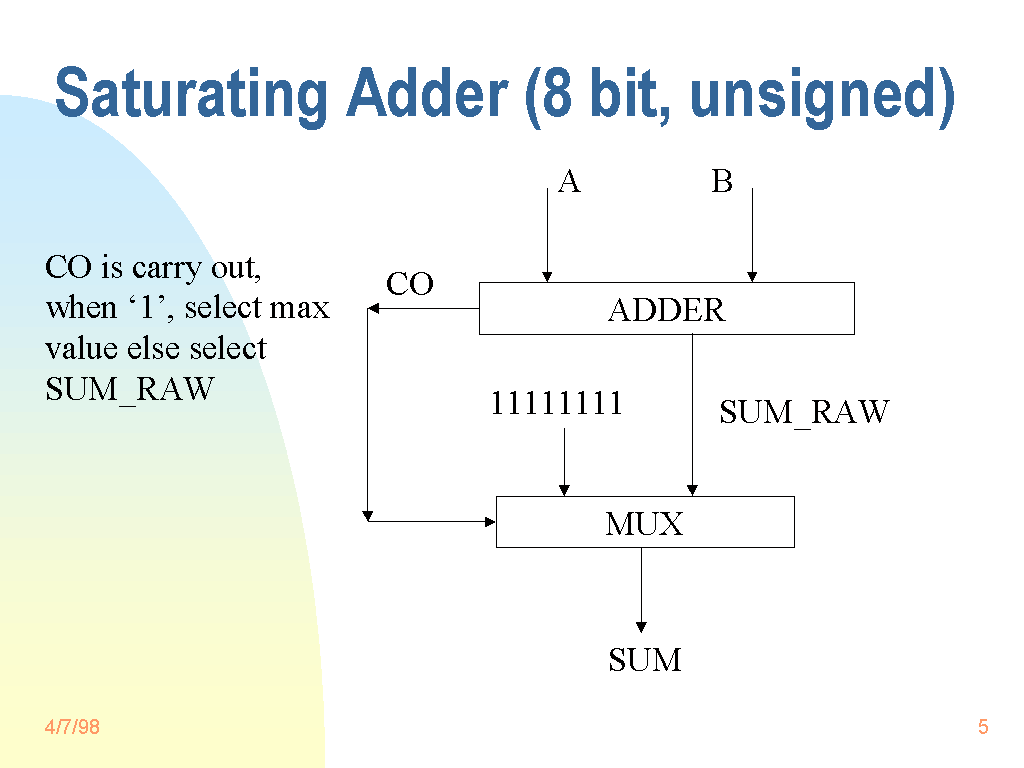 Saturating Adder (8 bit, unsigned)

CO is carry out, when ‘1’, select max value else select SUM_RAW

A

B

CO

ADDER

11111111

SUM_RAW

MUX

SUM

4/7/98

5